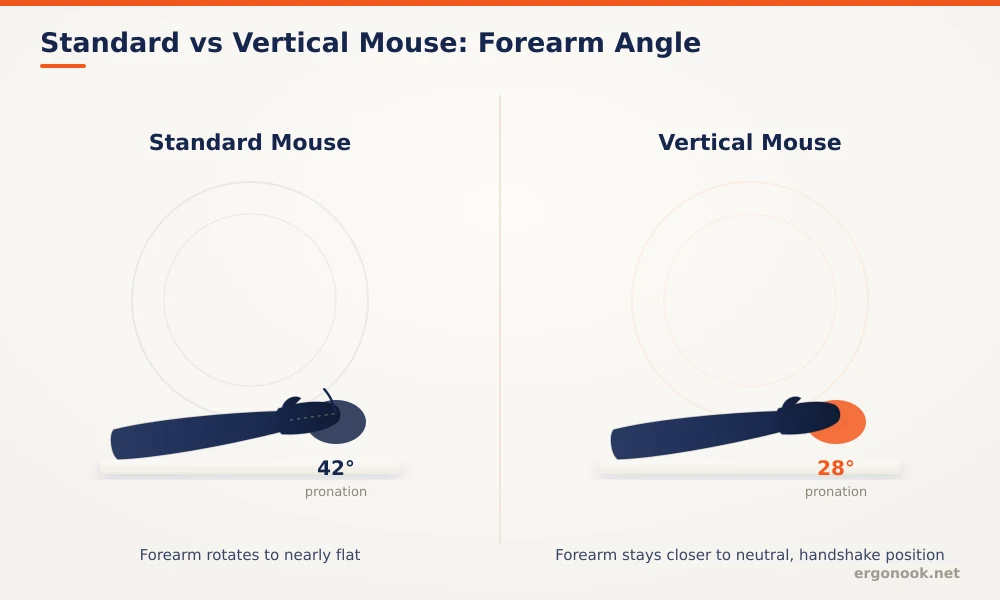 Standard vs Vertical Mouse: Forearm Angle

Standard Mouse

42°
pronation

Forearm rotates to nearly flat

Vertical Mouse

28°
pronation

Forearm stays closer to neutral, handshake position

ergonook.net